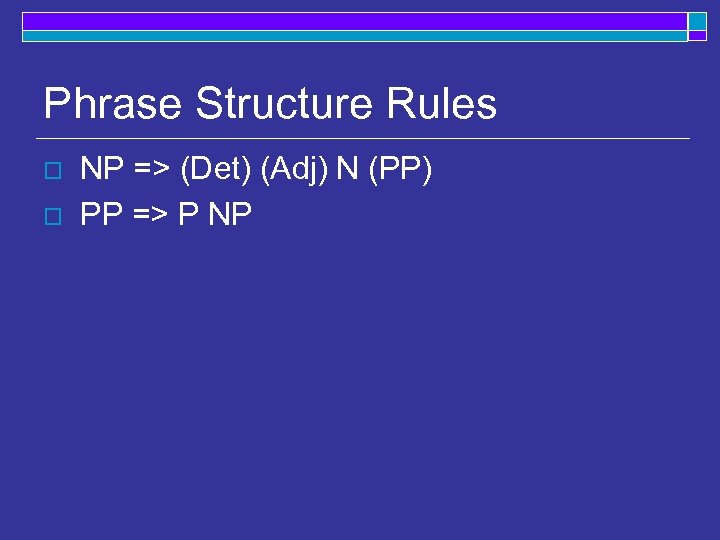 Phrase Structure Rules

NP => (Det) (Adj) N (PP)
PP => P NP